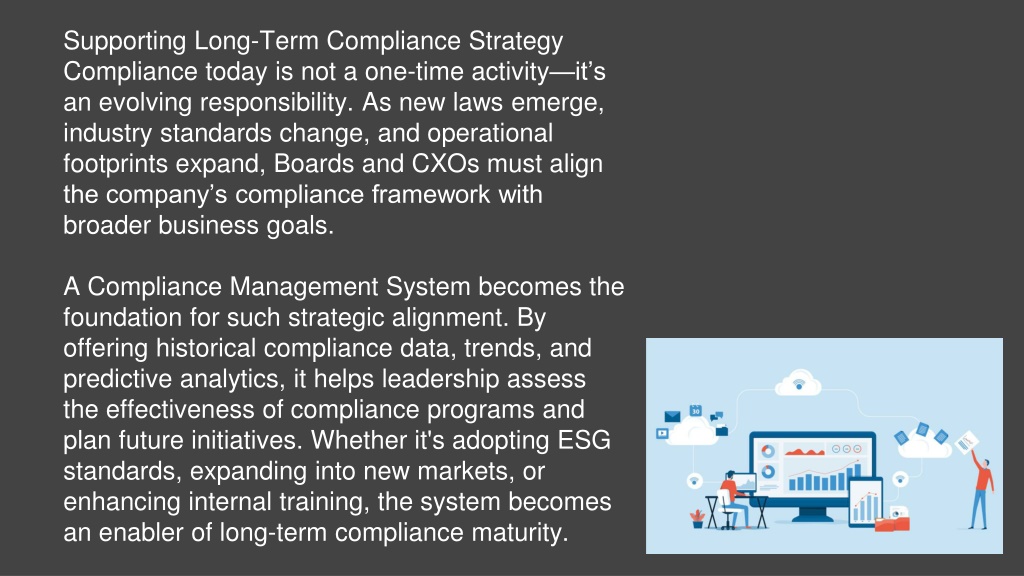 Supporting Long-Term Compliance Strategy
Compliance today is not a one-time activity—it's an evolving responsibility. As new laws emerge, industry standards change, and operational footprints expand, Boards and CXOs must align the company's compliance framework with broader business goals.

A Compliance Management System becomes the foundation for such strategic alignment. By offering historical compliance data, trends, and predictive analytics, it helps leadership assess the effectiveness of compliance programs and plan future initiatives. Whether it's adopting ESG standards, expanding into new markets, or enhancing internal training, the system becomes an enabler of long-term compliance maturity.